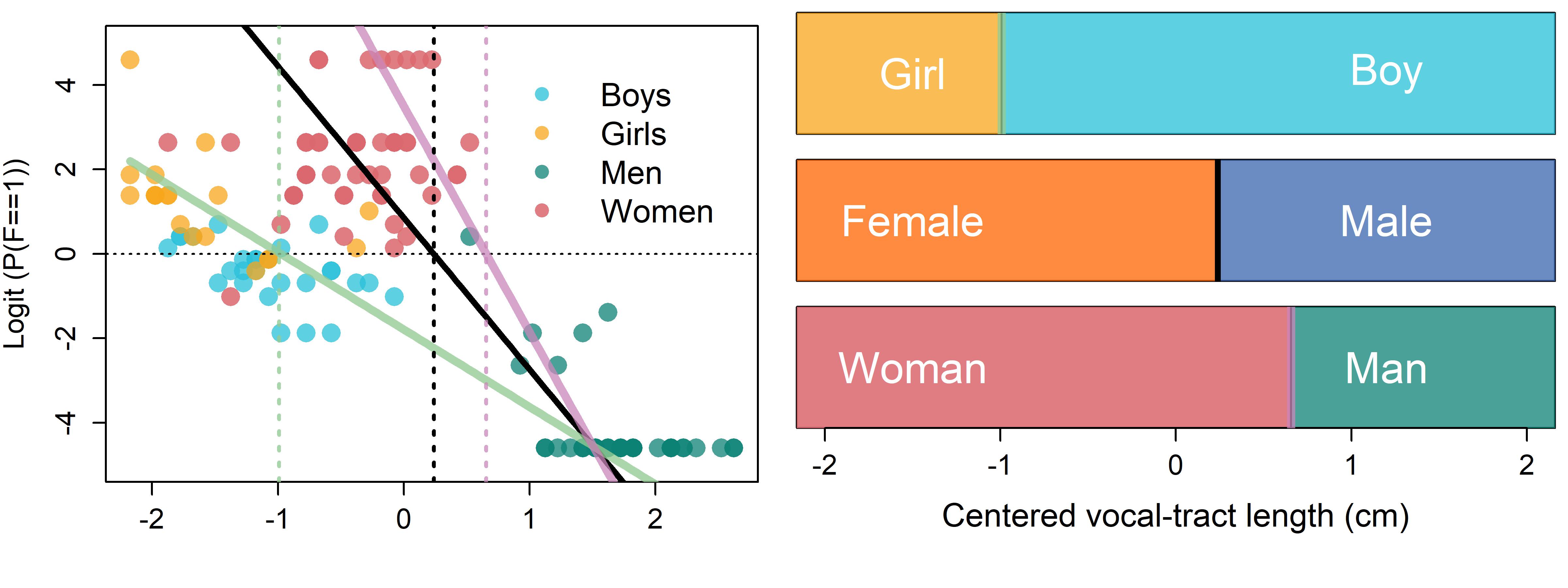 Logit (P(F==1))

4
2
0
-2
-4

-2
-1
0
1
2

Boys
Girls
Men
Women

Girl
Boy

Female
Male

Woman
Man

-2
-1
0
1
2

Centered vocal-tract length (cm)